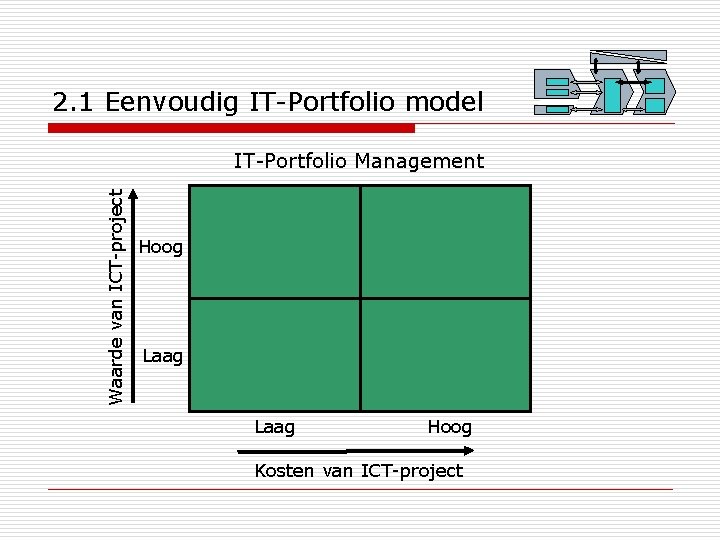 2.1 Eenvoudig IT-Portfolio model

IT-Portfolio Management

Waarde van ICT-project

Hoog

Laag

Laag

Hoog

Kosten van ICT-project